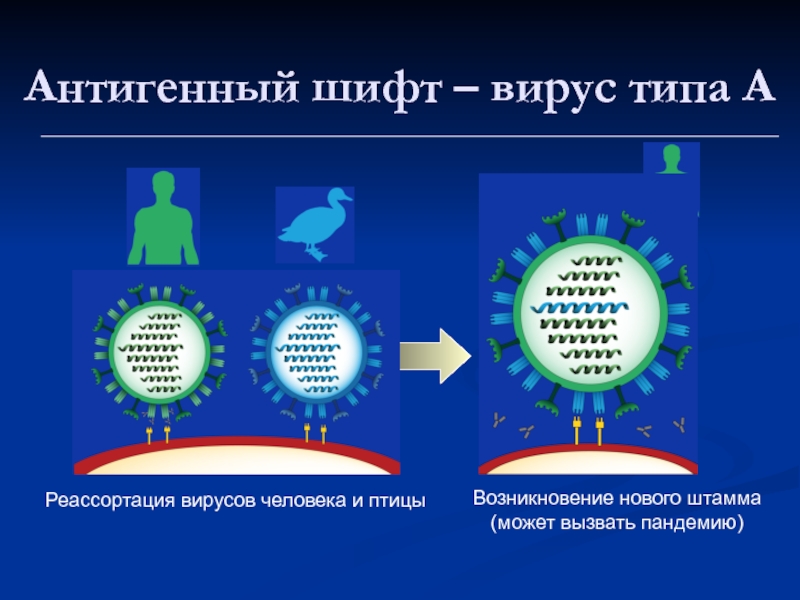 Антигенный шифт – вирус типа А

Реассортация вирусов человека и птицы

Возникновение нового штамма (может вызвать пандемию)